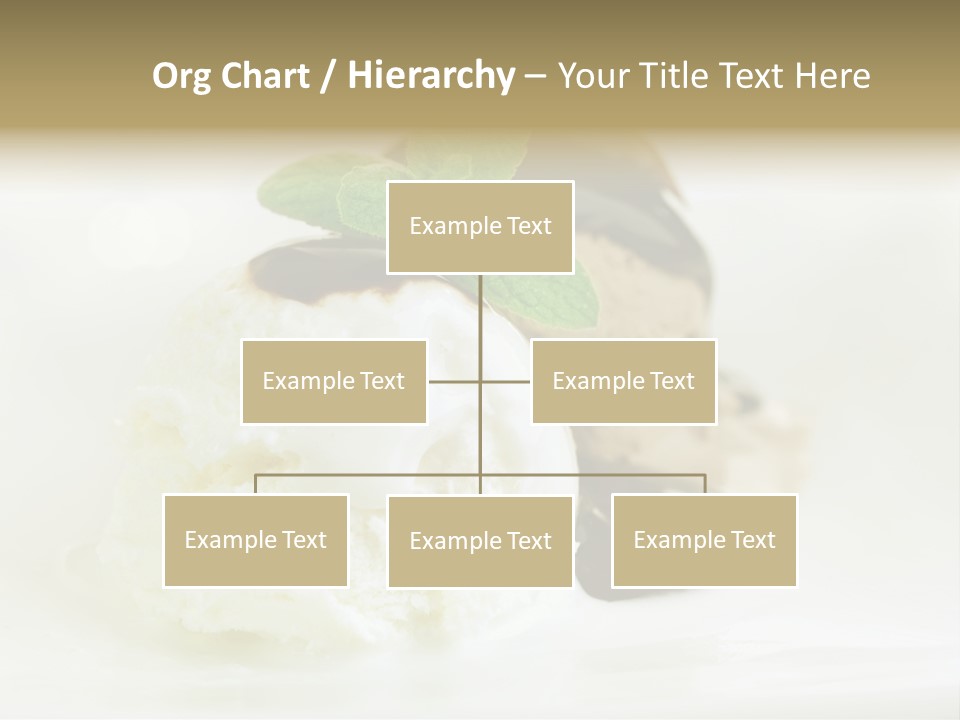 Org Chart / Hierarchy – Your Title Text Here

Example Text

Example Text

Example Text

Example Text

Example Text

Example Text